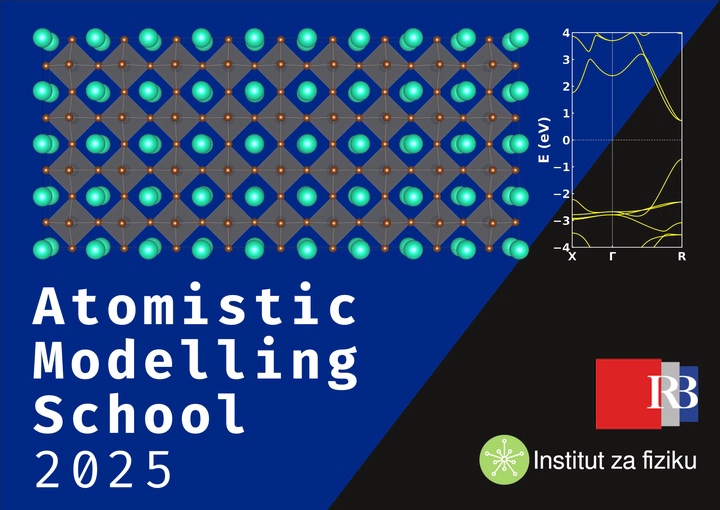 4
3
2
1
0
−1
−2
−3
−4
E (eV)
X
Γ
R

Atomistic Modelling School 2025

RB

Institut za fiziku